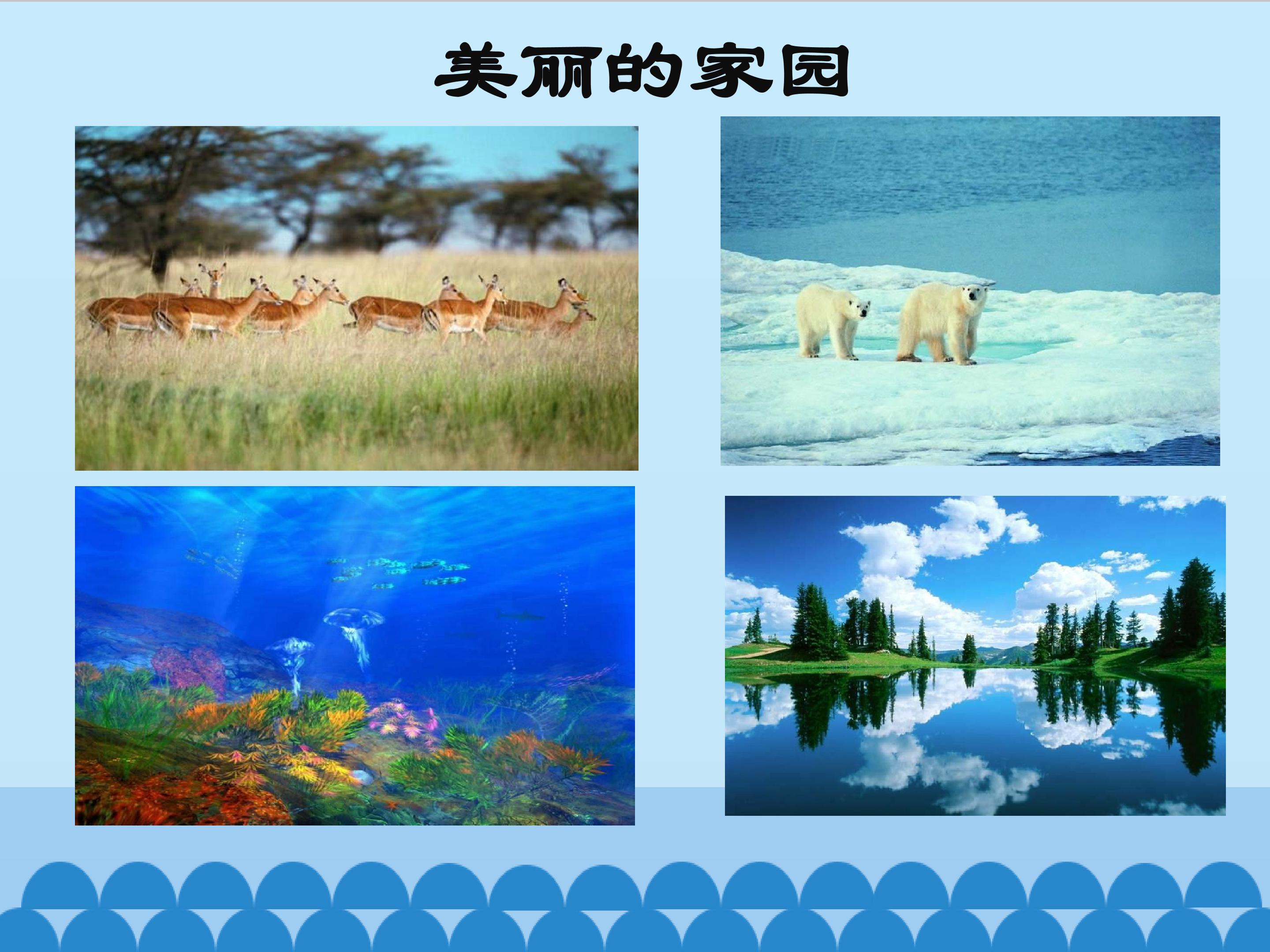 美丽的家园